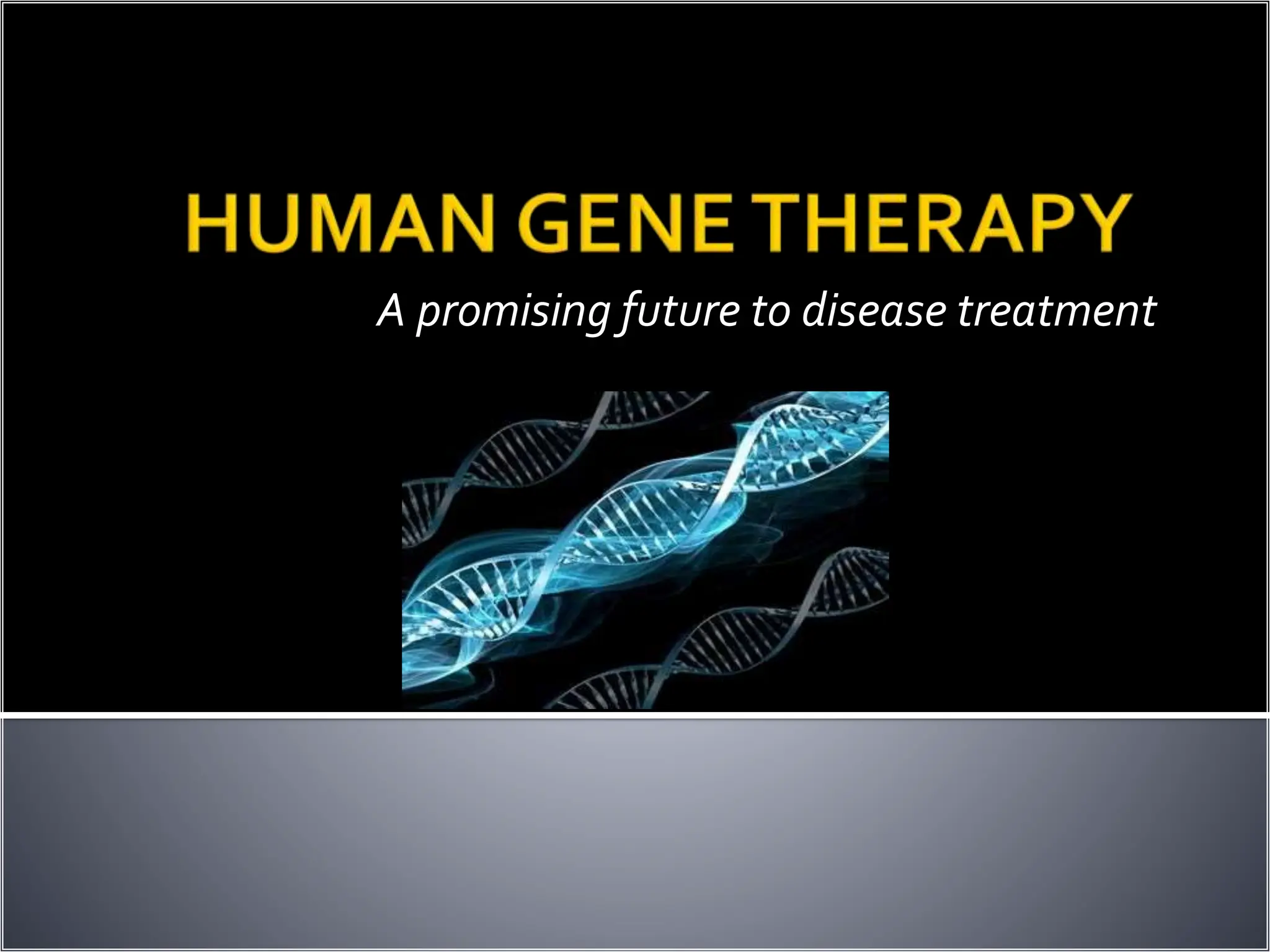 HUMAN GENE THERAPY

A promising future to disease treatment